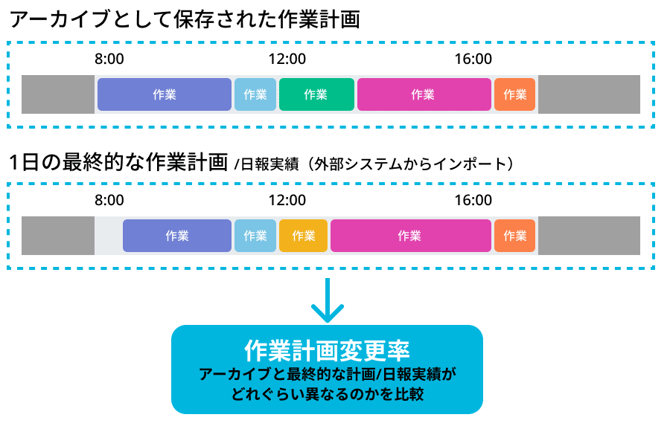 アーカイブとして保存された作業計画

8:00 12:00 16:00

作業 作業 作業 作業 作業

1日の最終的な作業計画 /日報実績（外部システムからインポート）

8:00 12:00 16:00

作業 作業 作業 作業 作業

作業計画変更率
アーカイブと最終的な計画/日報実績が
どれぐらい異なるのかを比較